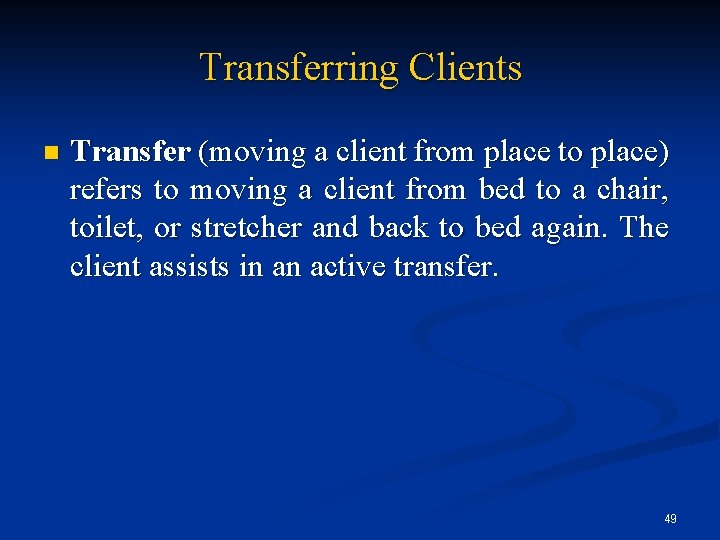 Transferring Clients

Transfer (moving a client from place to place) refers to moving a client from bed to a chair, toilet, or stretcher and back to bed again. The client assists in an active transfer.

49